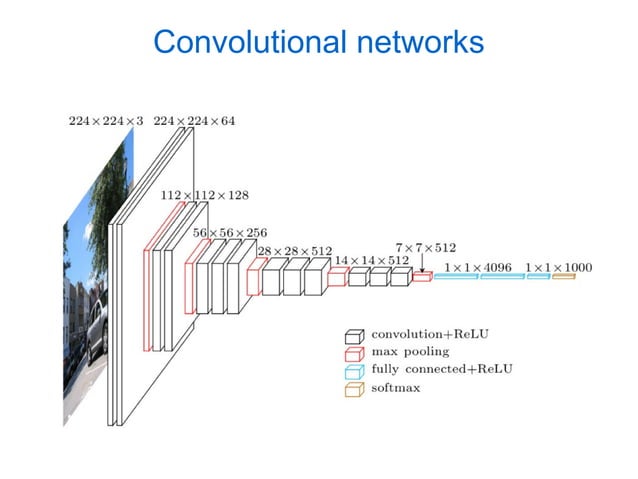 Convolutional networks

$224 \times 224 \times 3$

$224 \times 224 \times 64$

$112 \times 112 \times 128$

$56 \times 56 \times 256$

$28 \times 28 \times 512$

$14 \times 14 \times 512$

$7 \times 7 \times 512$

$1 \times 1 \times 4096$

$1 \times 1 \times 1000$

convolution+ReLU
max pooling
fully connected+ReLU
softmax